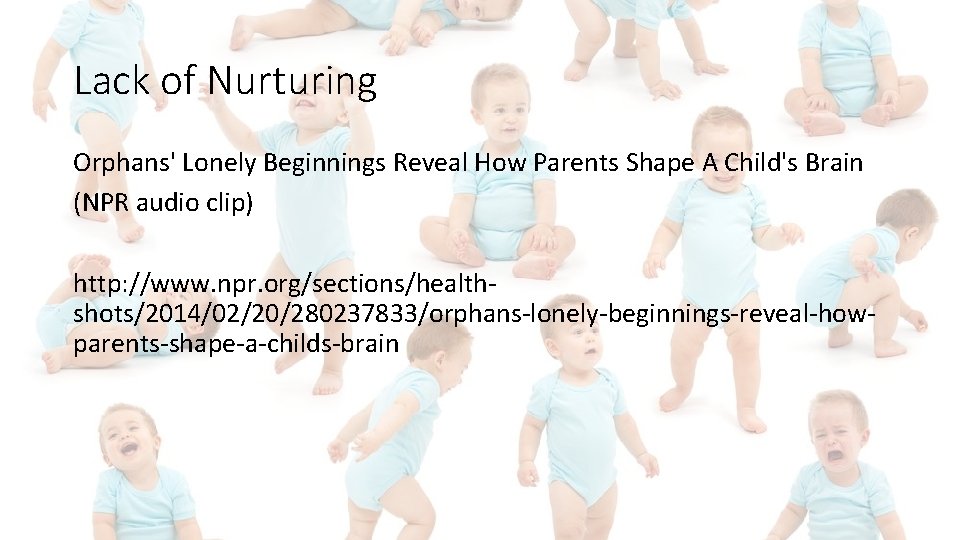 Lack of Nurturing

Orphans' Lonely Beginnings Reveal How Parents Shape A Child's Brain (NPR audio clip)

http://www.npr.org/sections/health-shots/2014/02/20/280237833/orphans-lonely-beginnings-reveal-how-parents-shape-a-childs-brain